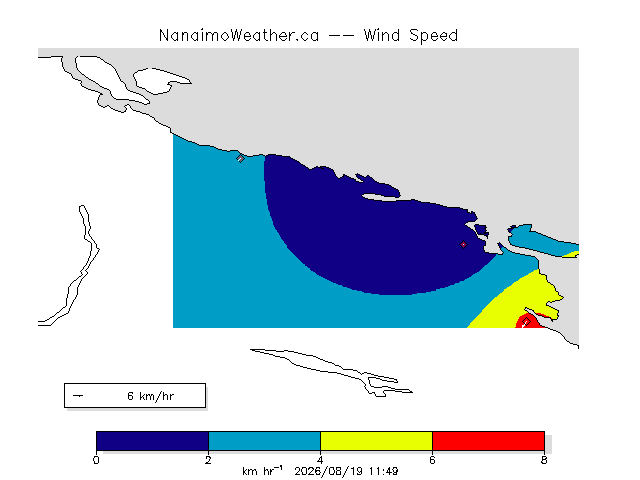 NanaimoWeather.ca -- Wind Speed

6 km/hr

0
2
4
6
8

km hr$^{-1}$ 2026/08/19 11:49